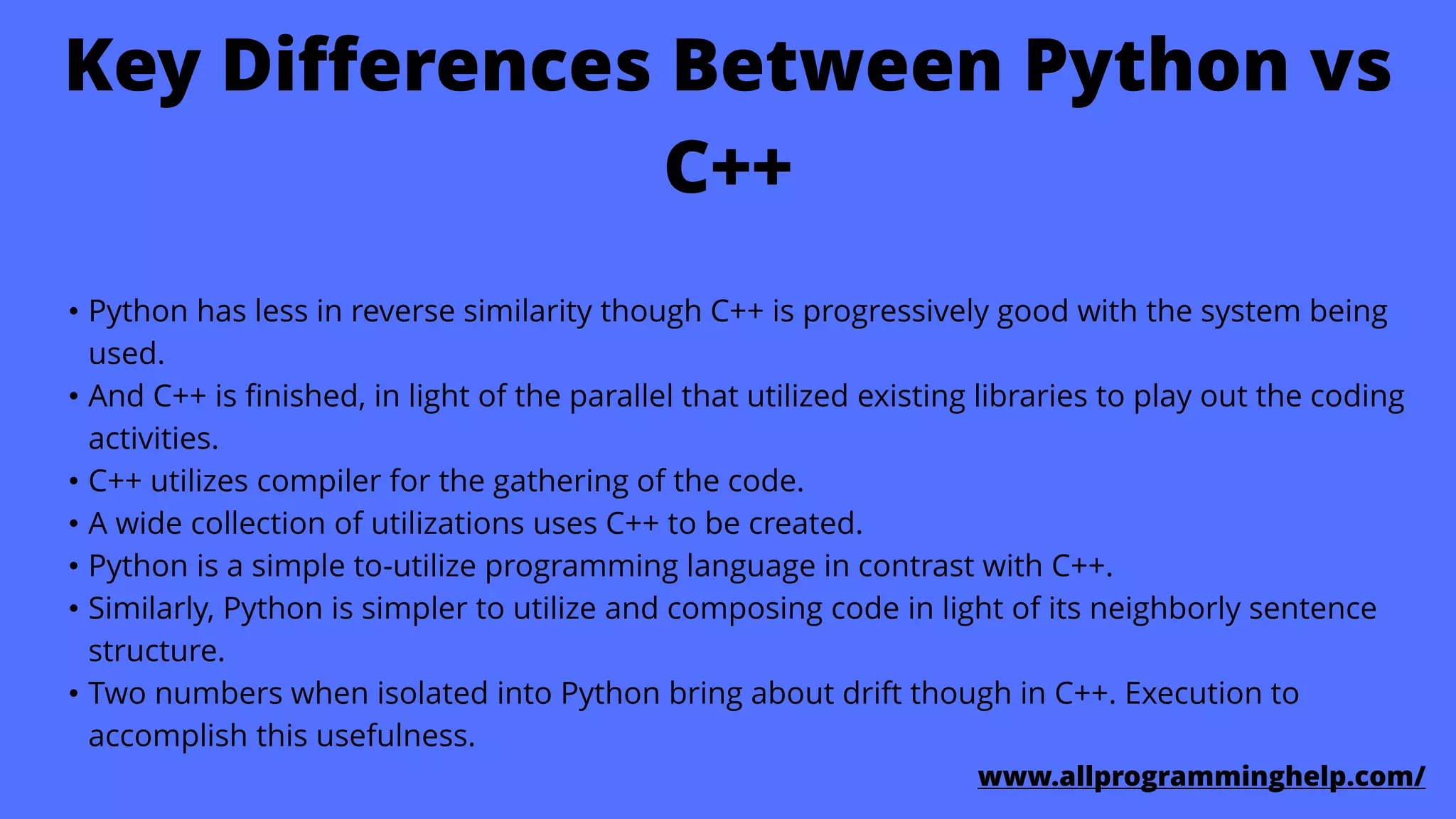 Key Differences Between Python vs C++

• Python has less in reverse similarity though C++ is progressively good with the system being used.
• And C++ is finished, in light of the parallel that utilized existing libraries to play out the coding activities.
• C++ utilizes compiler for the gathering of the code.
• A wide collection of utilizations uses C++ to be created.
• Python is a simple to-utilize programming language in contrast with C++.
• Similarly, Python is simpler to utilize and composing code in light of its neighborly sentence structure.
• Two numbers when isolated into Python bring about drift though in C++. Execution to accomplish this usefulness.

www.allprogramminghelp.com/